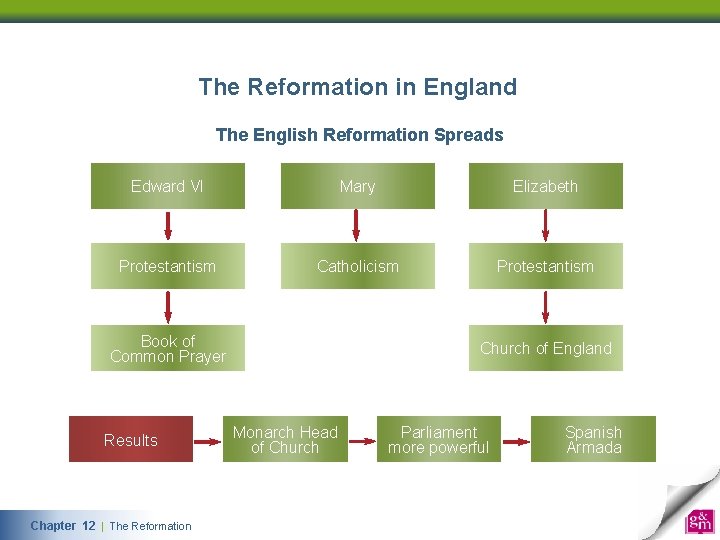 The Reformation in England

The English Reformation Spreads

Edward VI

Protestantism

Book of Common Prayer

Mary

Catholicism

Elizabeth

Protestantism

Church of England

Results

Monarch Head of Church

Parliament more powerful

Spanish Armada

Chapter 12 | The Reformation

g&m